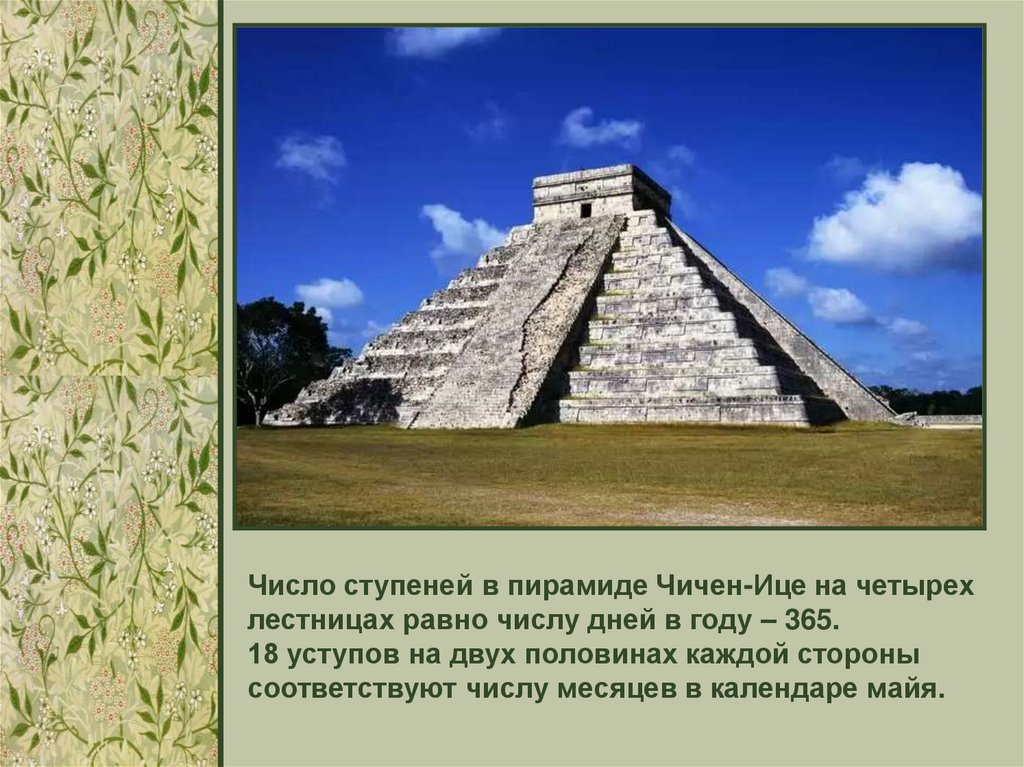 Число ступеней в пирамиде Чичен-Ице на четырех лестницах равно числу дней в году – 365.
18 уступов на двух половинах каждой стороны соответствуют числу месяцев в календаре майя.